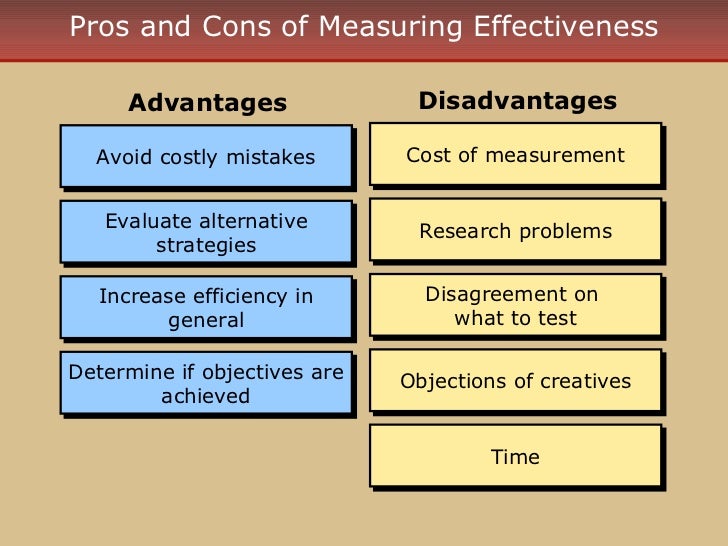 Pros and Cons of Measuring Effectiveness

Advantages

Avoid costly mistakes

Evaluate alternative strategies

Increase efficiency in general

Determine if objectives are achieved

Disadvantages

Cost of measurement

Research problems

Disagreement on what to test

Objections of creatives

Time